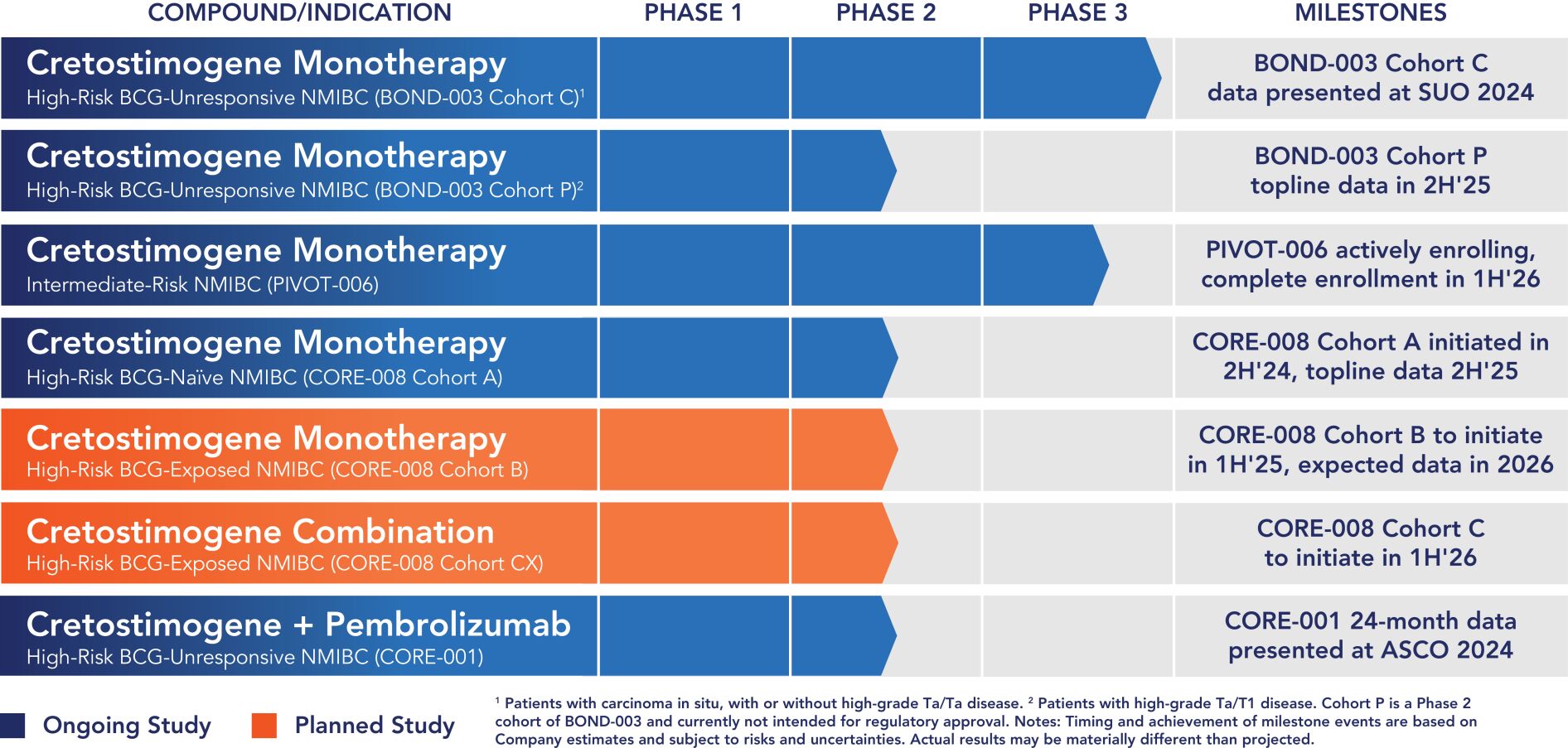 | COMPOUND/INDICATION | PHASE 1 | PHASE 2 | PHASE 3 | MILESTONES |
|---|---|---|---|---|
| Cretostimogene Monotherapy High-Risk BCG-Unresponsive NMIBC (BOND-003 Cohort C)$^1$ | | | | BOND-003 Cohort C data presented at SUO 2024 |
| Cretostimogene Monotherapy High-Risk BCG-Unresponsive NMIBC (BOND-003 Cohort P)$^2$ | | | | BOND-003 Cohort P topline data in 2H'25 |
| Cretostimogene Monotherapy Intermediate-Risk NMIBC (PIVOT-006) | | | | PIVOT-006 actively enrolling, complete enrollment in 1H'26 |
| Cretostimogene Monotherapy High-Risk BCG-Naïve NMIBC (CORE-008 Cohort A) | | | | CORE-008 Cohort A initiated in 2H'24, topline data 2H'25 |
| Cretostimogene Monotherapy High-Risk BCG-Exposed NMIBC (CORE-008 Cohort B) | | | | CORE-008 Cohort B to initiate in 1H'25, expected data in 2026 |
| Cretostimogene Combination High-Risk BCG-Exposed NMIBC (CORE-008 Cohort CX) | | | | CORE-008 Cohort C to initiate in 1H'26 |
| Cretostimogene + Pembrolizumab High-Risk BCG-Unresponsive NMIBC (CORE-001) | | | | CORE-001 24-month data presented at ASCO 2024 |

Ongoing Study Planned Study

$^1$ Patients with carcinoma in situ, with or without high-grade Ta/Ta disease. $^2$ Patients with high-grade Ta/T1 disease. Cohort P is a Phase 2 cohort of BOND-003 and currently not intended for regulatory approval. Notes: Timing and achievement of milestone events are based on Company estimates and subject to risks and uncertainties. Actual results may be materially different than projected.